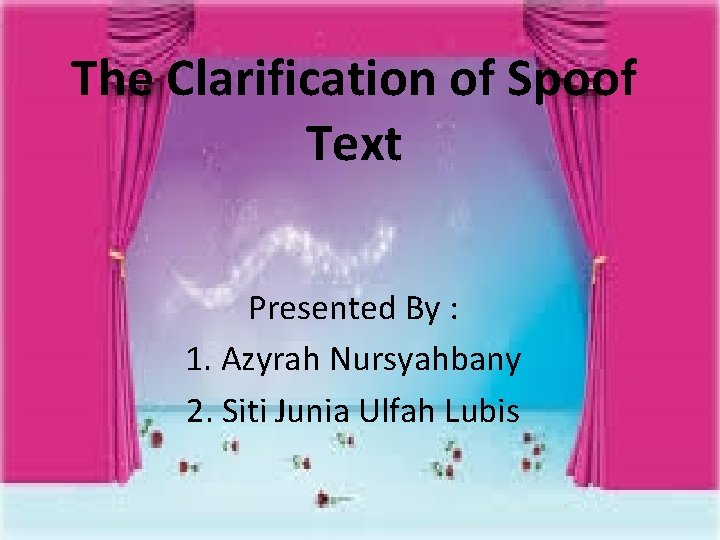 The Clarification of Spoof Text

Presented By :
1. Azyrah Nursyahbany
2. Siti Junia Ulfah Lubis